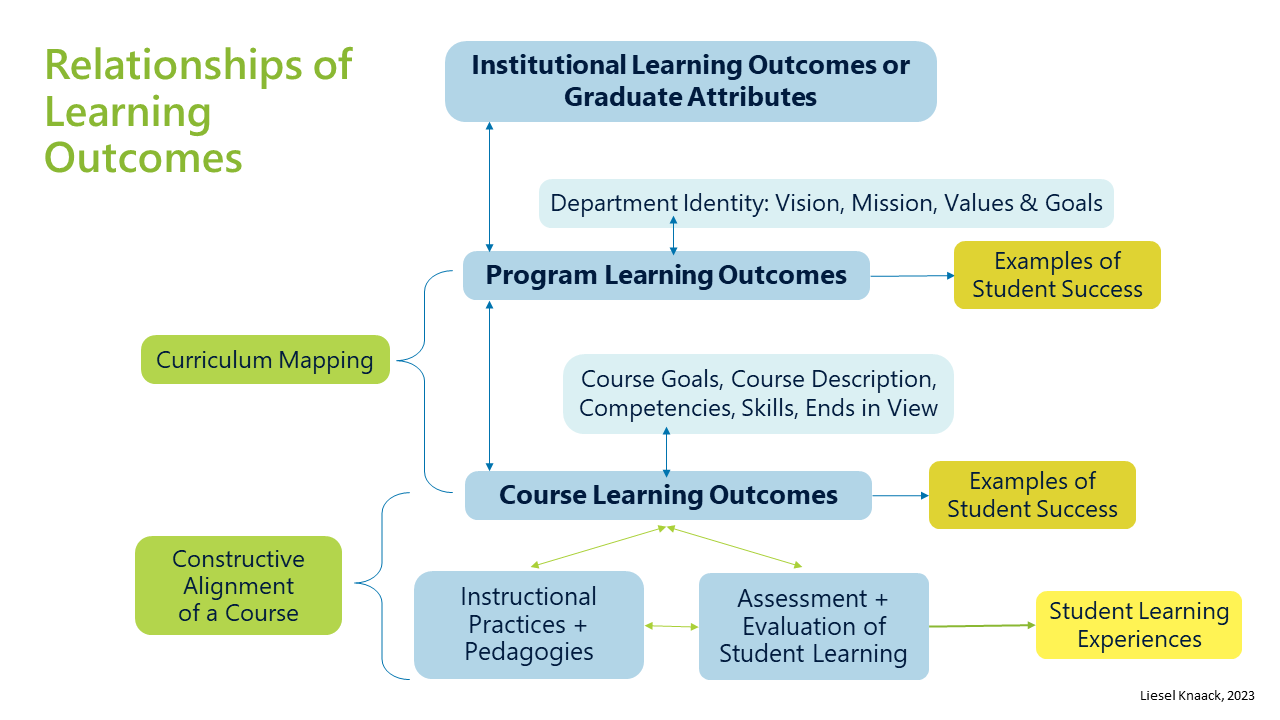 Relationships of Learning Outcomes

Institutional Learning Outcomes or Graduate Attributes

Department Identity: Vision, Mission, Values & Goals

Program Learning Outcomes

Examples of Student Success

Curriculum Mapping

Course Goals, Course Description, Competencies, Skills, Ends in View

Course Learning Outcomes

Examples of Student Success

Constructive Alignment of a Course

Instructional Practices + Pedagogies

Assessment + Evaluation of Student Learning

Student Learning Experiences

Liesel Knaack, 2023